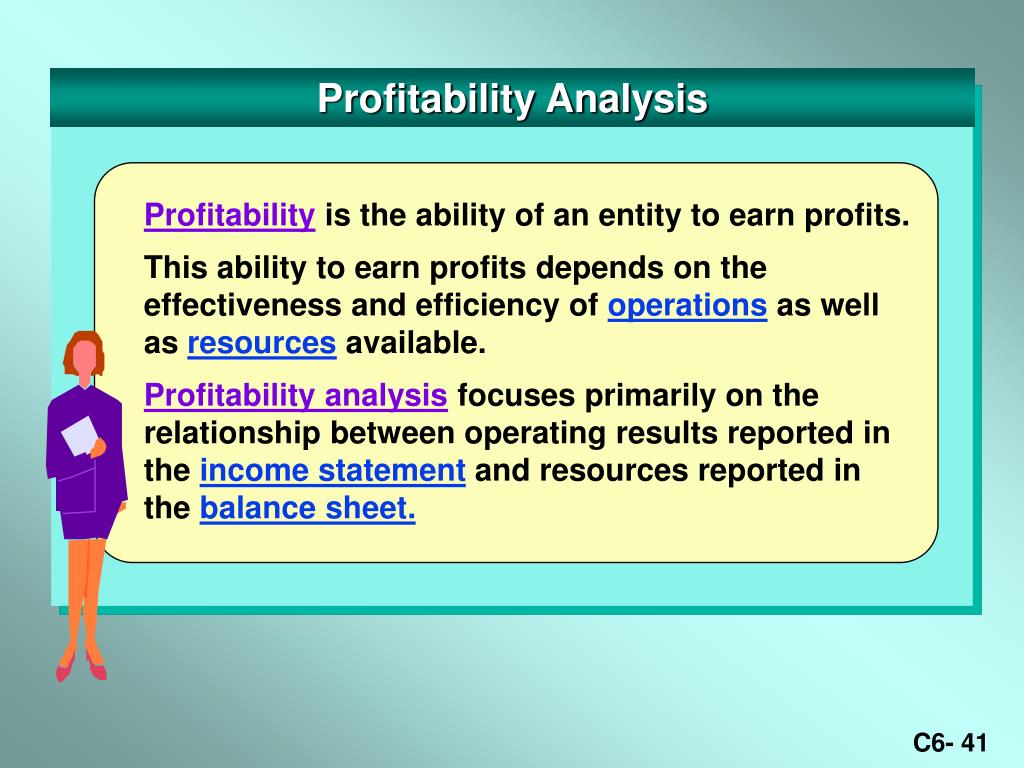 Profitability Analysis

Profitability is the ability of an entity to earn profits.

This ability to earn profits depends on the effectiveness and efficiency of operations as well as resources available.

Profitability analysis focuses primarily on the relationship between operating results reported in the income statement and resources reported in the balance sheet.

C6- 41